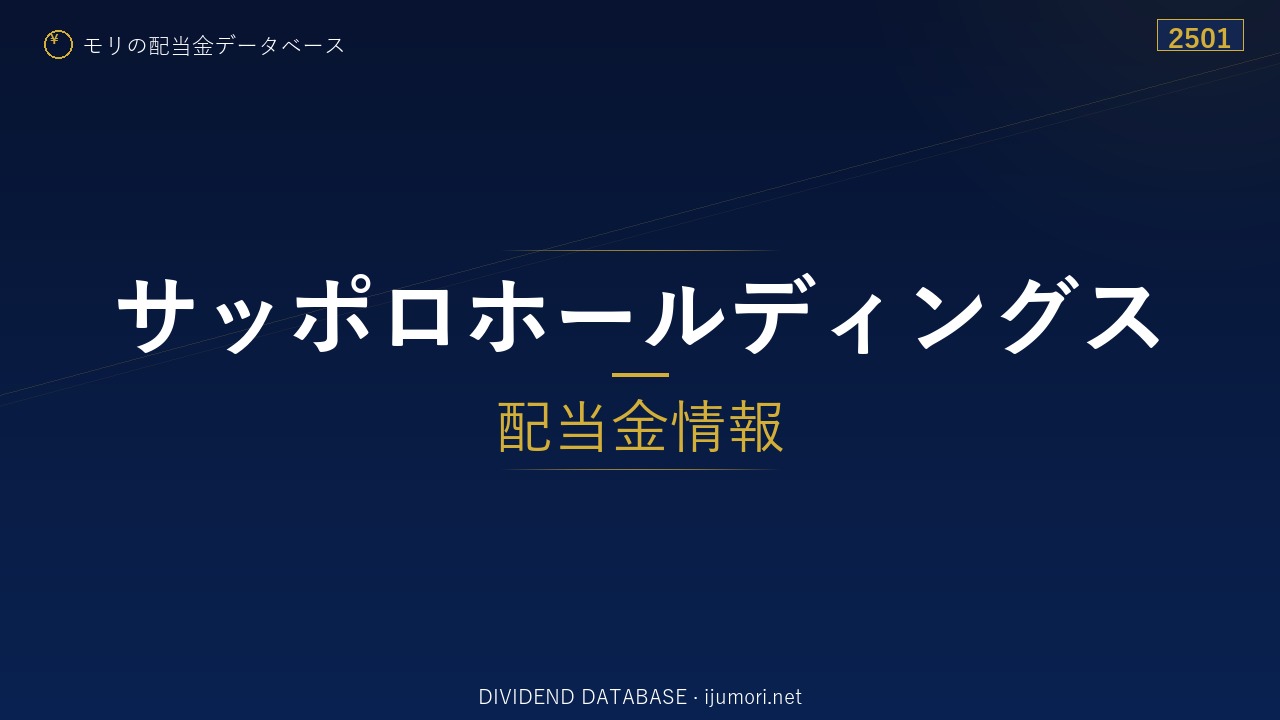 ¥ モリの配当金データベース

2501

サッポロホールディングス

配当金情報

DIVIDEND DATABASE · ijumori.net